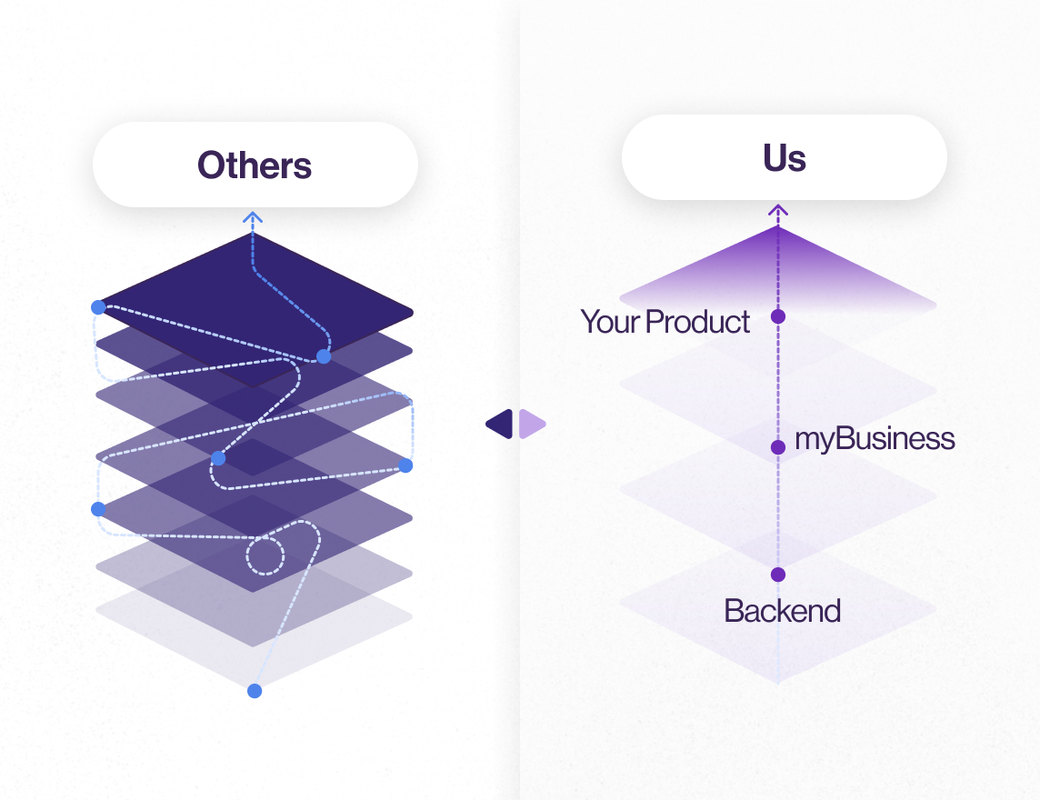 Others

Us

Your Product

myBusiness

Backend